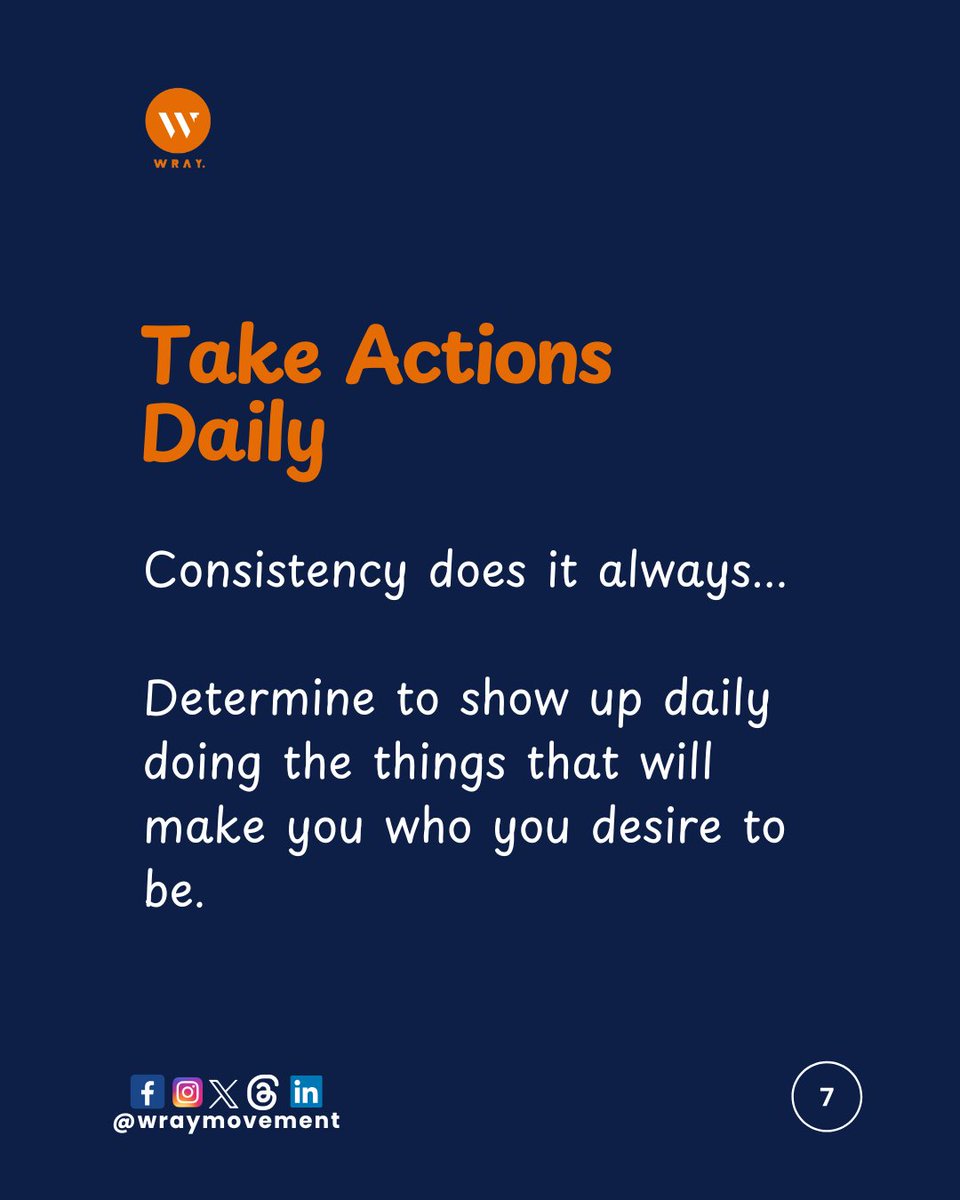 W
WRAY.

Take Actions Daily

Consistency does it always...

Determine to show up daily doing the things that will make you who you desire to be.

@wraymovement

7